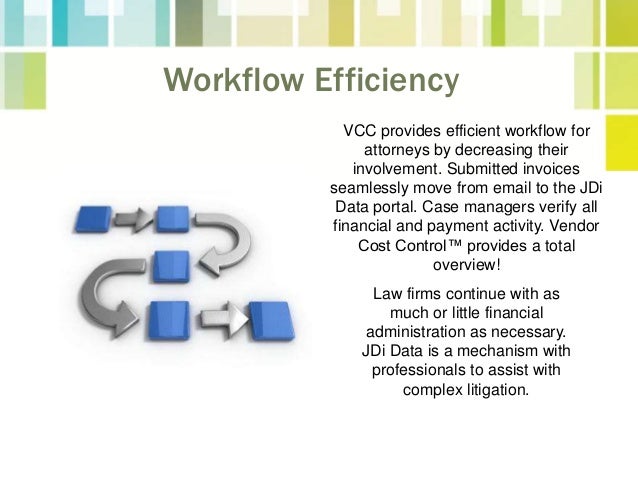 Workflow Efficiency

VCC provides efficient workflow for attorneys by decreasing their involvement. Submitted invoices seamlessly move from email to the JDi Data portal. Case managers verify all financial and payment activity. Vendor Cost Control™ provides a total overview!

Law firms continue with as much or little financial administration as necessary. JDi Data is a mechanism with professionals to assist with complex litigation.